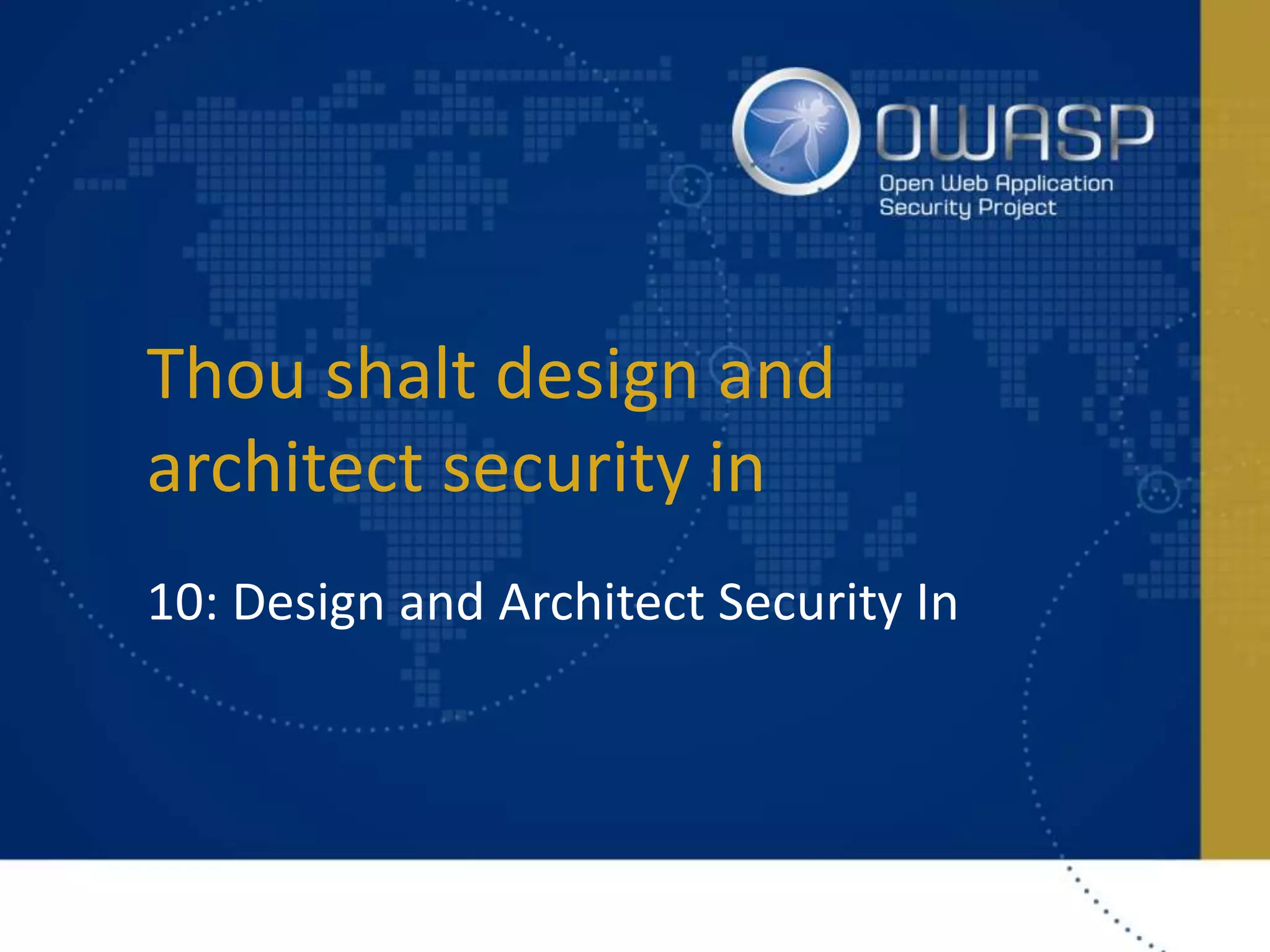 OWASP
Open Web Application Security Project

Thou shalt design and architect security in

10: Design and Architect Security In